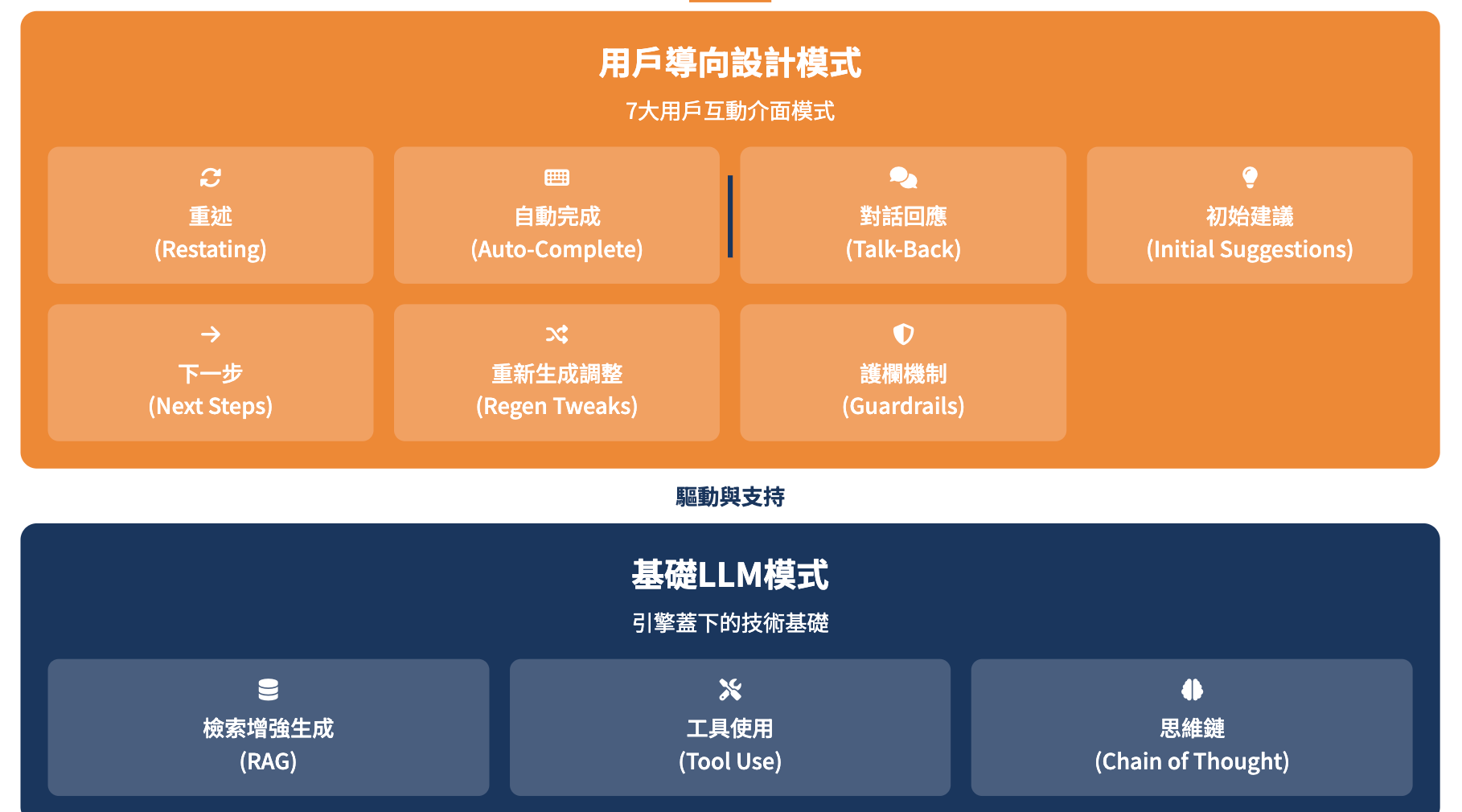 用戶導向設計模式

7大用戶互動介面模式

重述
(Restating)

自動完成
(Auto-Complete)

對話回應
(Talk-Back)

初始建議
(Initial Suggestions)

下一步
(Next Steps)

重新生成調整
(Regen Tweaks)

護欄機制
(Guardrails)

驅動與支持

基礎LLM模式

引擎蓋下的技術基礎

檢索增強生成
(RAG)

工具使用
(Tool Use)

思維鏈
(Chain of Thought)